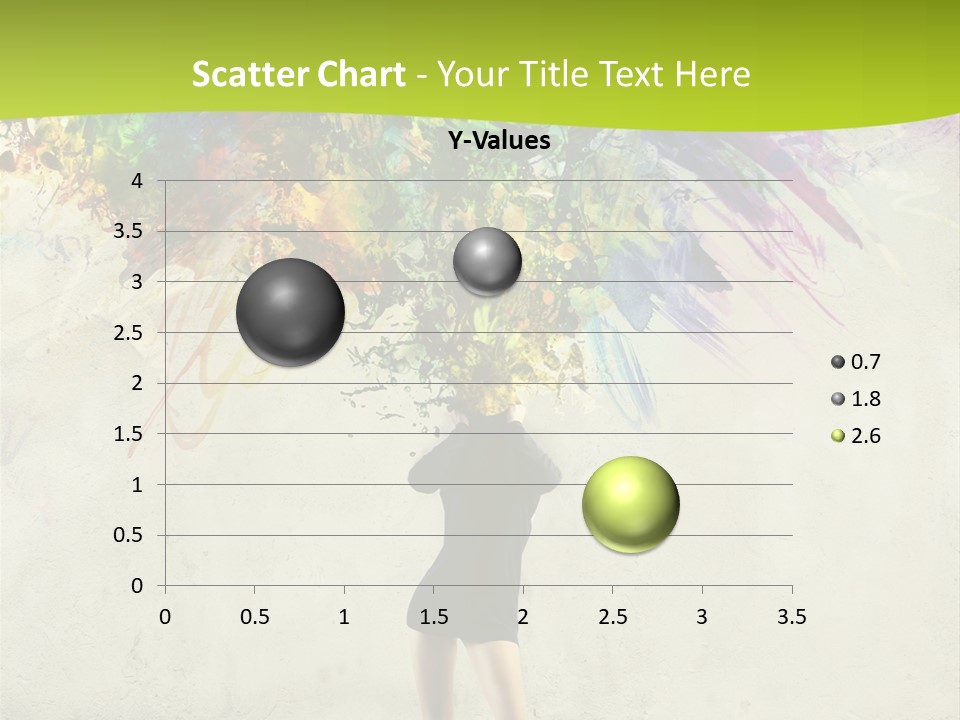 Scatter Chart - Your Title Text Here

Y-Values

4
3.5
3
2.5
2
1.5
1
0.5
0

0 0.5 1 1.5 2 2.5 3 3.5

0.7
1.8
2.6